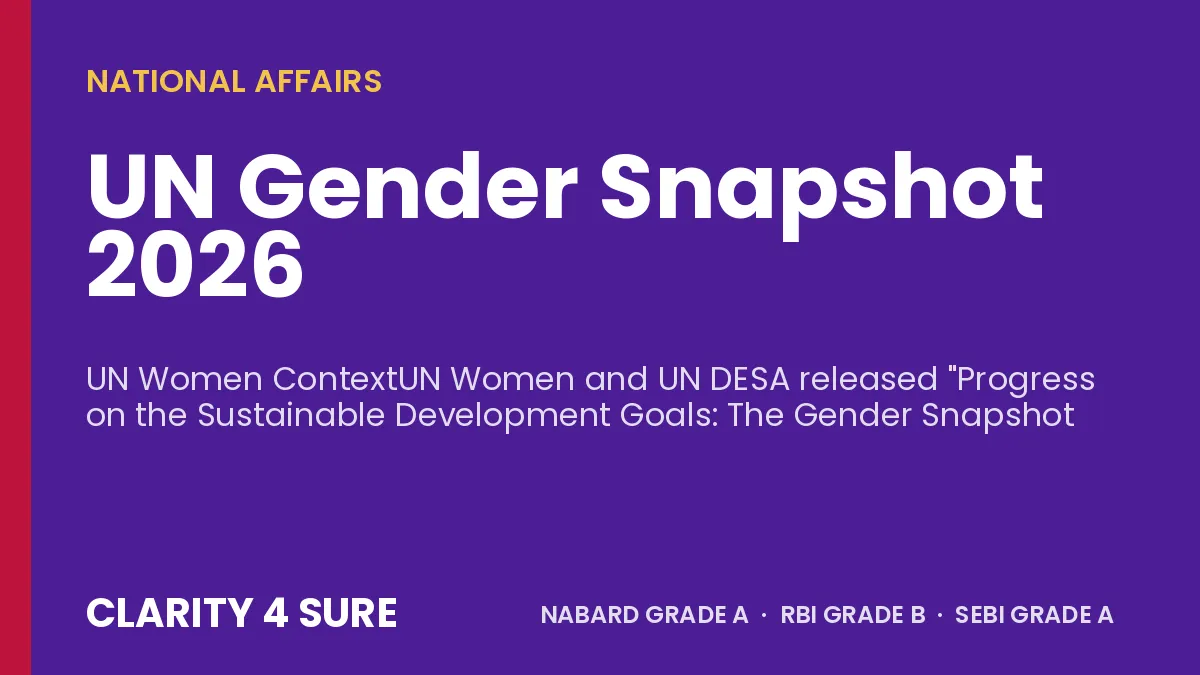 NATIONAL AFFAIRS

UN Gender Snapshot 2026

UN Women ContextUN Women and UN DESA released "Progress on the Sustainable Development Goals: The Gender Snapshot

CLARITY 4 SURE

NABARD GRADE A · RBI GRADE B · SEBI GRADE A